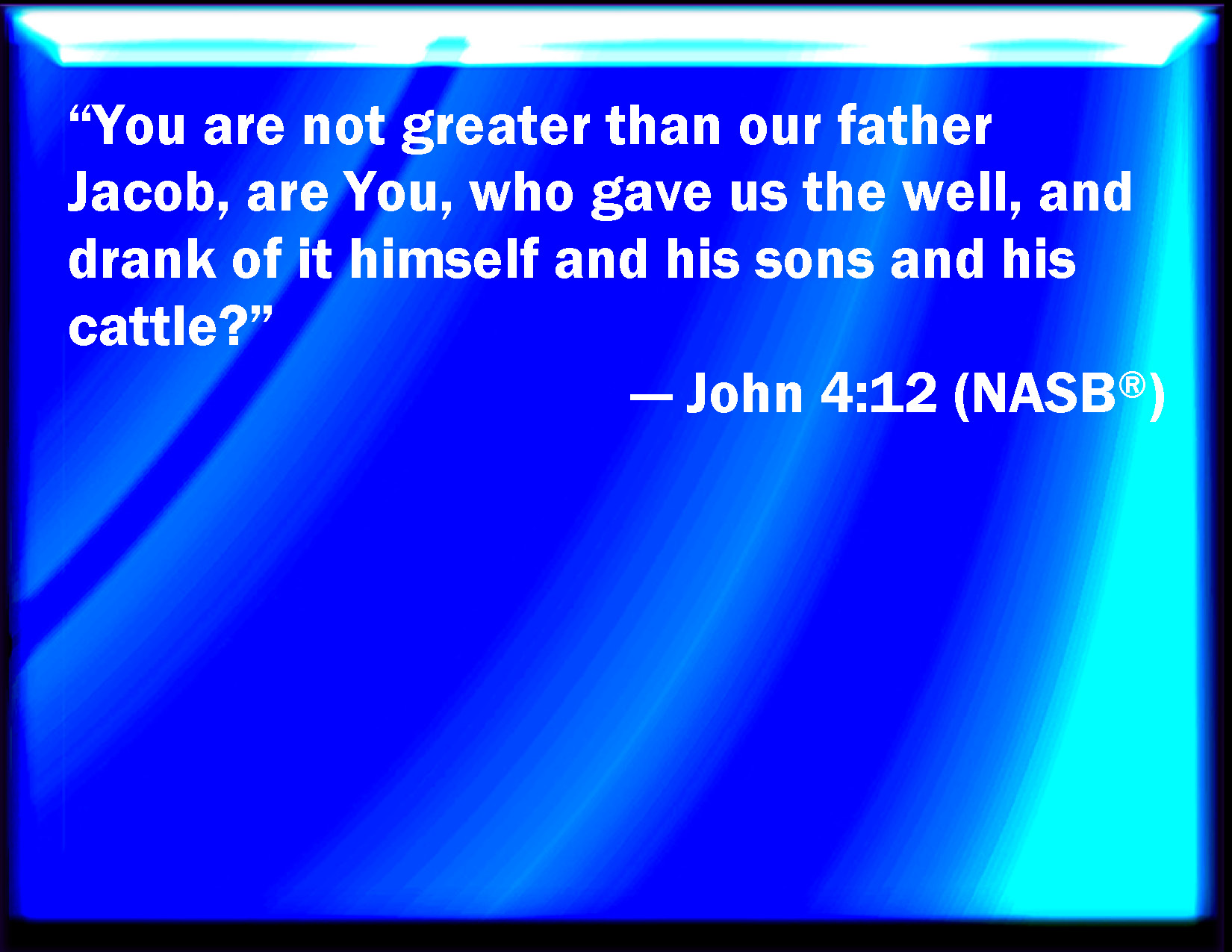 “You are not greater than our father Jacob, are You, who gave us the well, and drank of it himself and his sons and his cattle?”

— John 4:12 (NASB®)